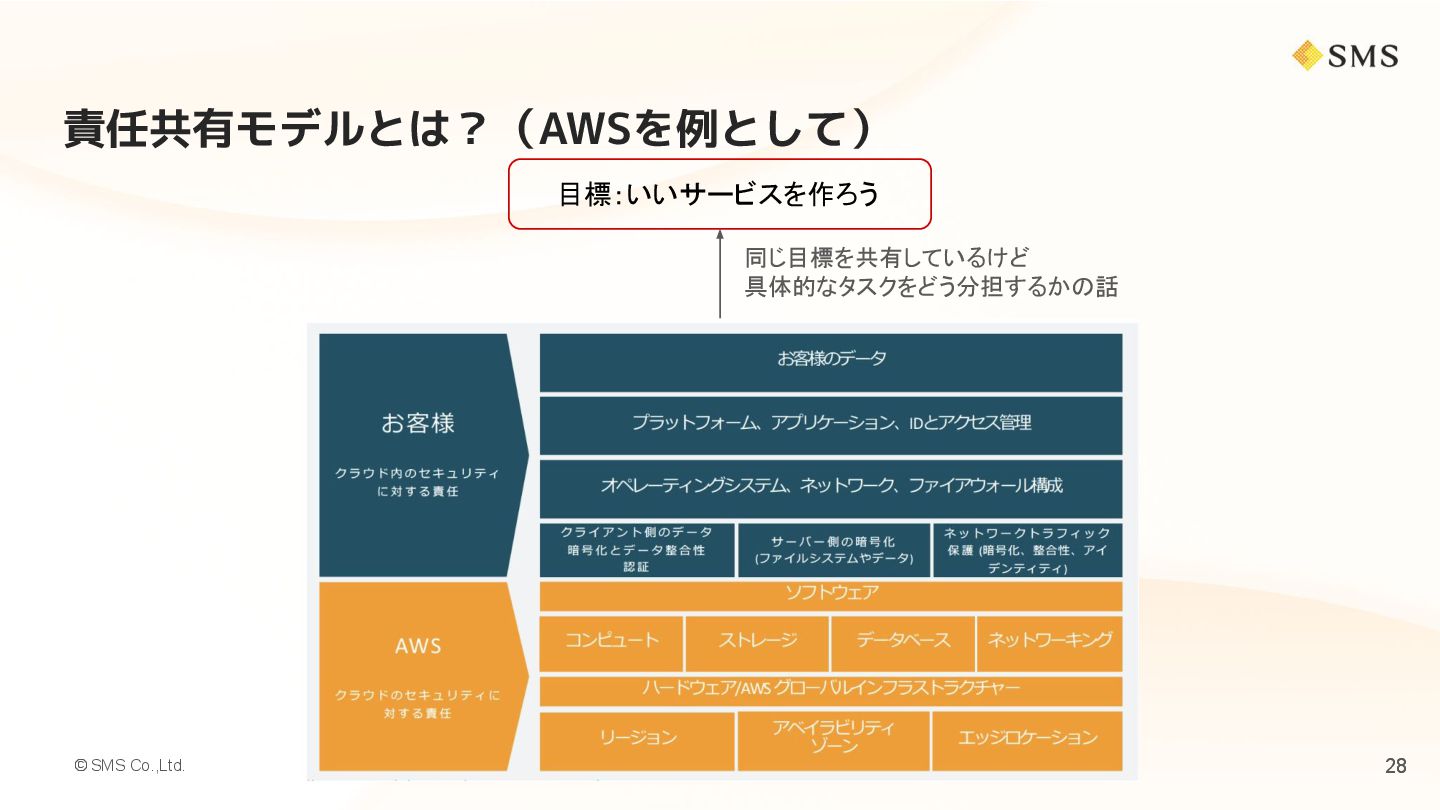 SMS

責任共有モデルとは？（AWSを例として）

目標：いいサービスを作ろう

同じ目標を共有しているけど
具体的なタスクをどう分担するかの話

お客様

クラウド内のセキュリティに対する責任

お客様のデータ

プラットフォーム、アプリケーション、IDとアクセス管理

オペレーティングシステム、ネットワーク、ファイアウォール構成

クライアント側のデータ暗号化とデータ整合性認証

サーバー側の暗号化（ファイルシステムやデータ）

ネットワークトラフィック保護（暗号化、整合性、アイデンティティ）

AWS

クラウドのセキュリティに対する責任

ソフトウェア

コンピュート

ストレージ

データベース

ネットワーキング

ハードウェア/AWS グローバルインフラストラクチャー

リージョン

アベイラビリティゾーン

エッジロケーション

© SMS Co.,Ltd.

28